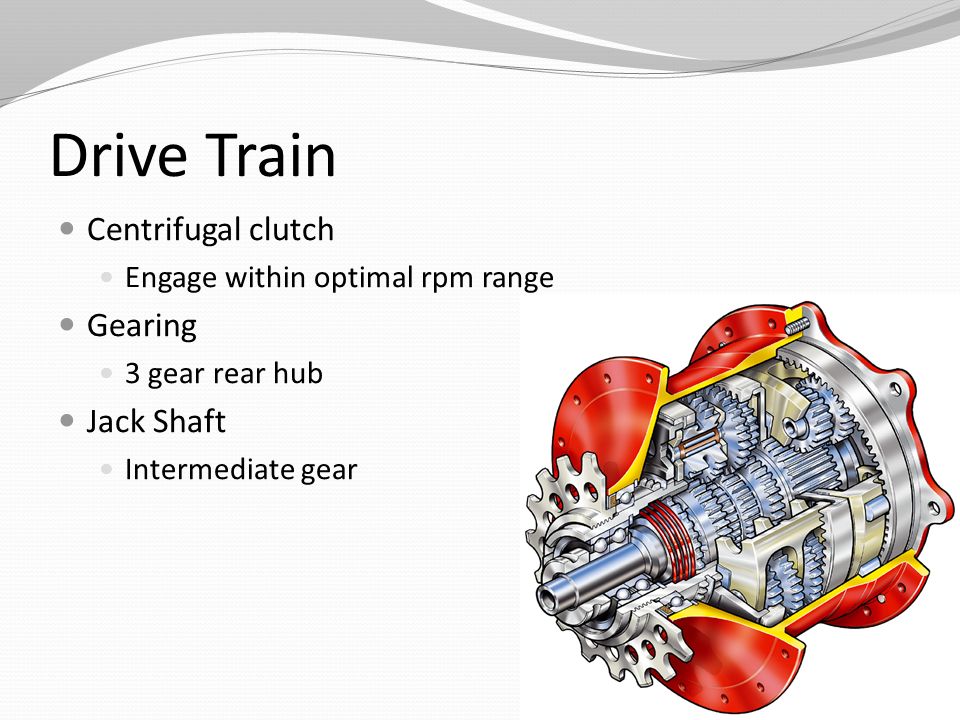 Drive Train

- Centrifugal clutch
  - Engage within optimal rpm range
- Gearing
  - 3 gear rear hub
- Jack Shaft
  - Intermediate gear